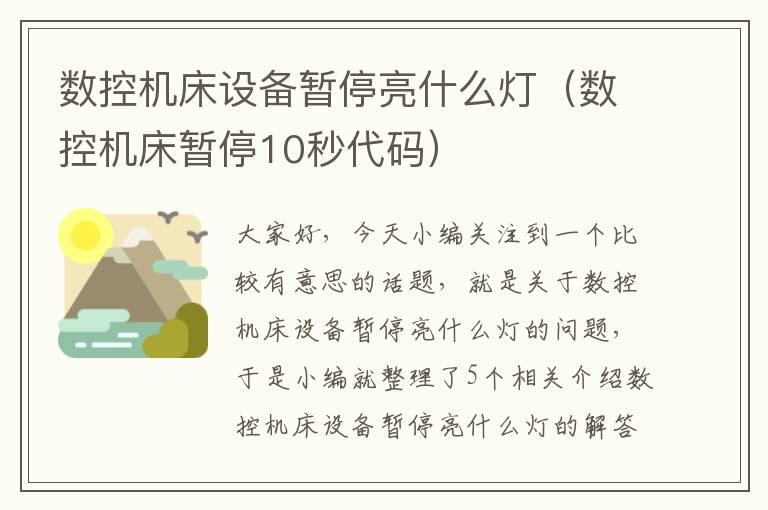 数控机床设备暂停亮什么灯（数控机床暂停10秒代码）

大家好，今天小编关注到一个比较有意思的话题，就是关于数控机床设备暂停亮什么灯的问题，于是小编就整理了5个相关介绍数控机床设备暂停亮什么灯的解答